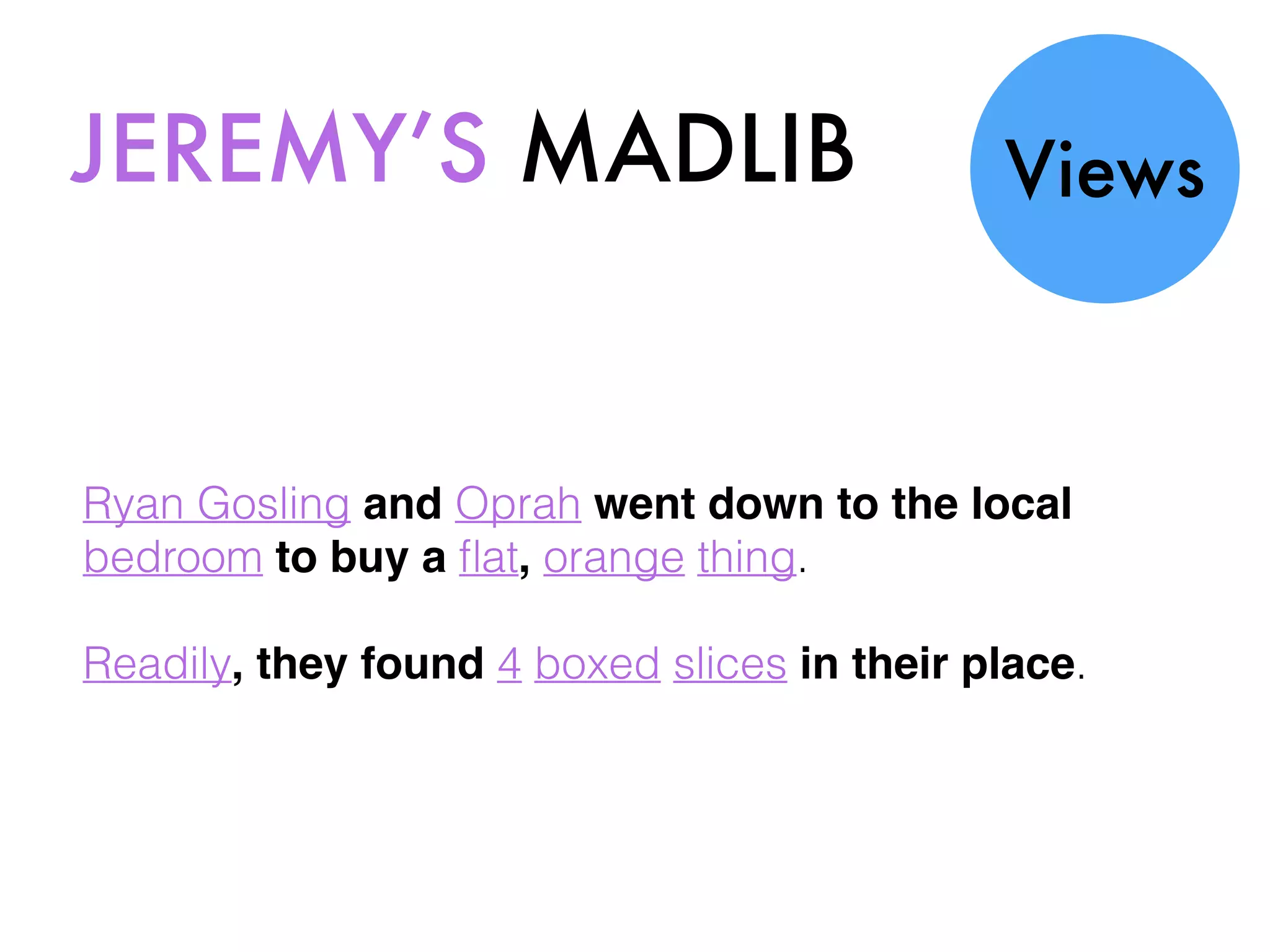 JEREMY'S MADLIB

Views

Ryan Gosling and Oprah went down to the local bedroom to buy a flat, orange thing.

Readily, they found 4 boxed slices in their place.